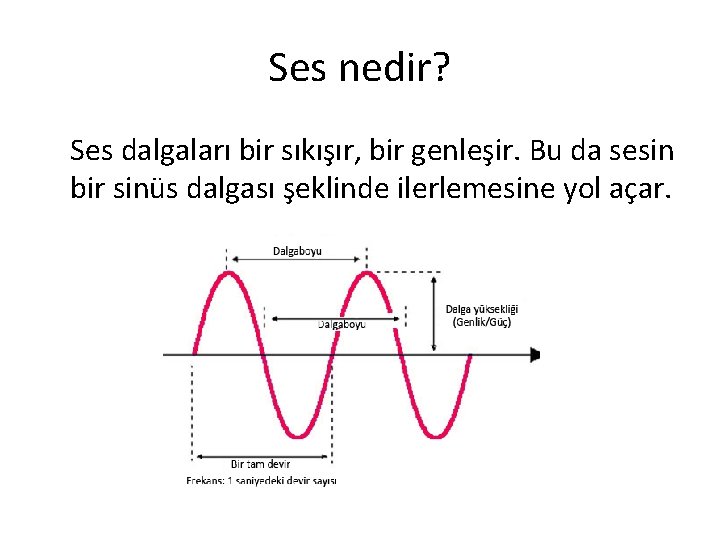 Ses nedir?

Ses dalgaları bir sıkışır, bir genleşir. Bu da sesin bir sinüs dalgası şeklinde ilerlemesine yol açar.

Dalgaboyu

Dalgaboyu

Dalga yüksekliği
(Genlik/Güç)

Bir tam devir
Frekans: 1 saniyedeki devir sayısı